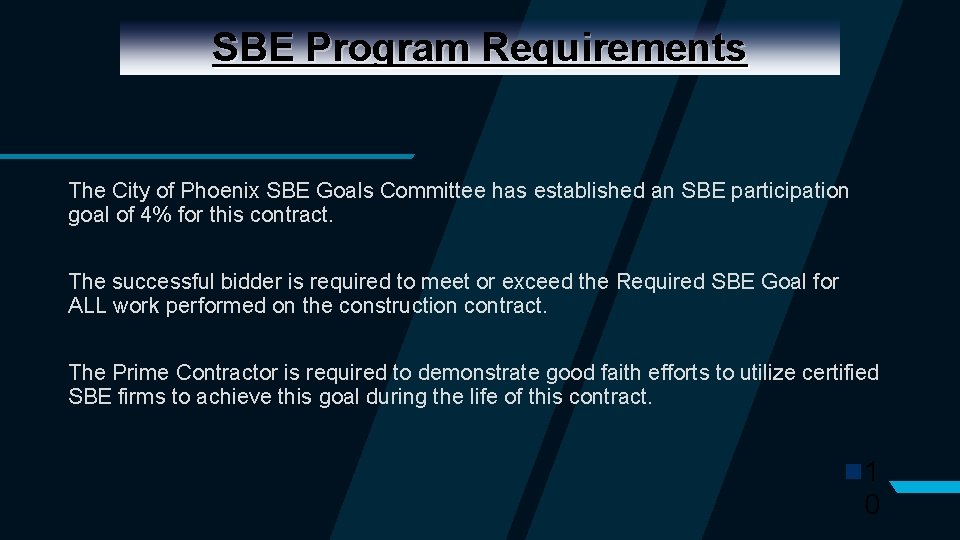 SBE Program Requirements

The City of Phoenix SBE Goals Committee has established an SBE participation goal of 4% for this contract.

The successful bidder is required to meet or exceed the Required SBE Goal for ALL work performed on the construction contract.

The Prime Contractor is required to demonstrate good faith efforts to utilize certified SBE firms to achieve this goal during the life of this contract.

10